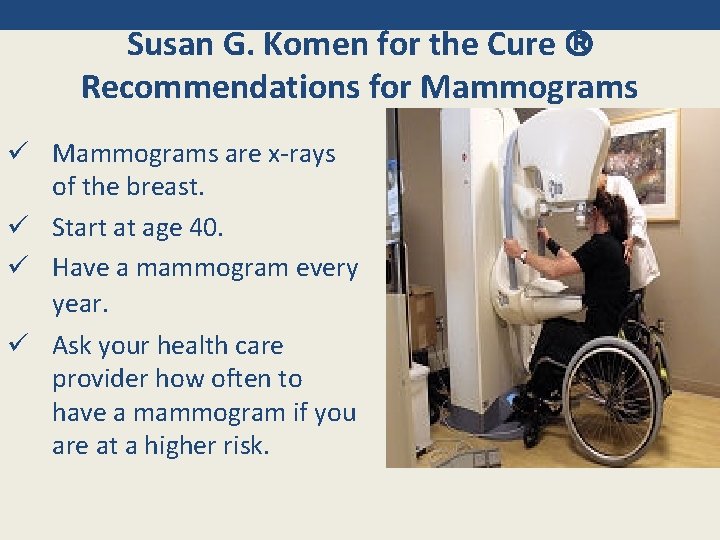 Susan G. Komen for the Cure ®
Recommendations for Mammograms

✓ Mammograms are x-rays of the breast.
✓ Start at age 40.
✓ Have a mammogram every year.
✓ Ask your health care provider how often to have a mammogram if you are at a higher risk.